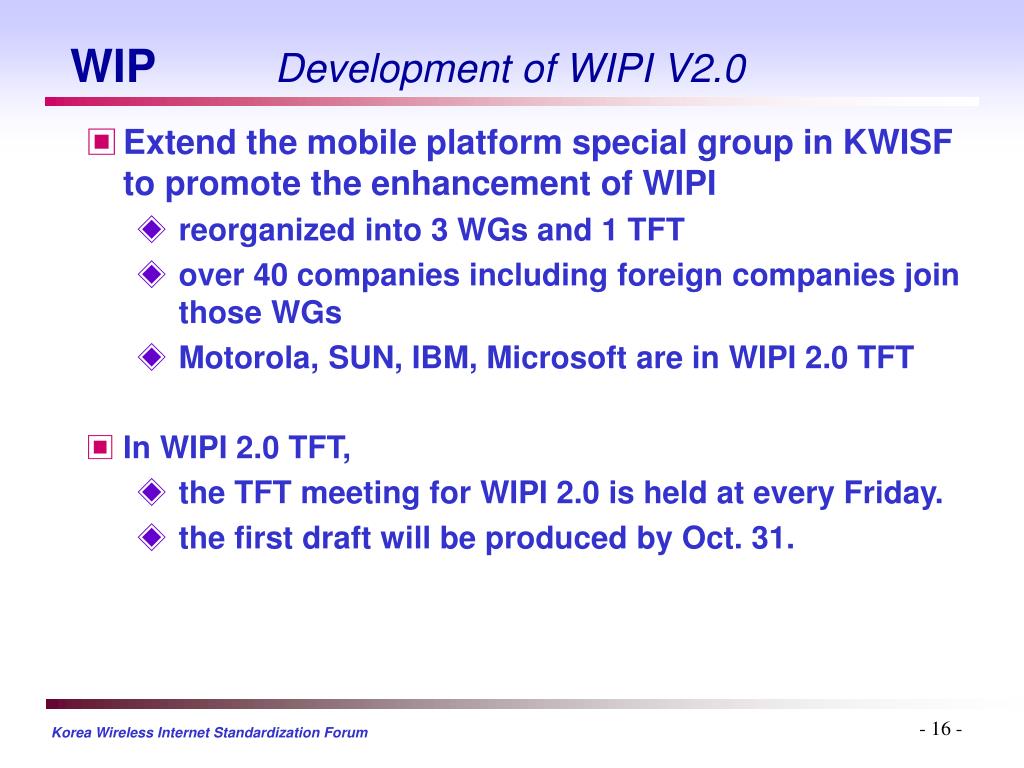 WIP Development of WIPI V2.0

Extend the mobile platform special group in KWISF to promote the enhancement of WIPI

reorganized into 3 WGs and 1 TFT

over 40 companies including foreign companies join those WGs

Motorola, SUN, IBM, Microsoft are in WIPI 2.0 TFT

In WIPI 2.0 TFT,

the TFT meeting for WIPI 2.0 is held at every Friday.

the first draft will be produced by Oct. 31.

Korea Wireless Internet Standardization Forum

- 16 -